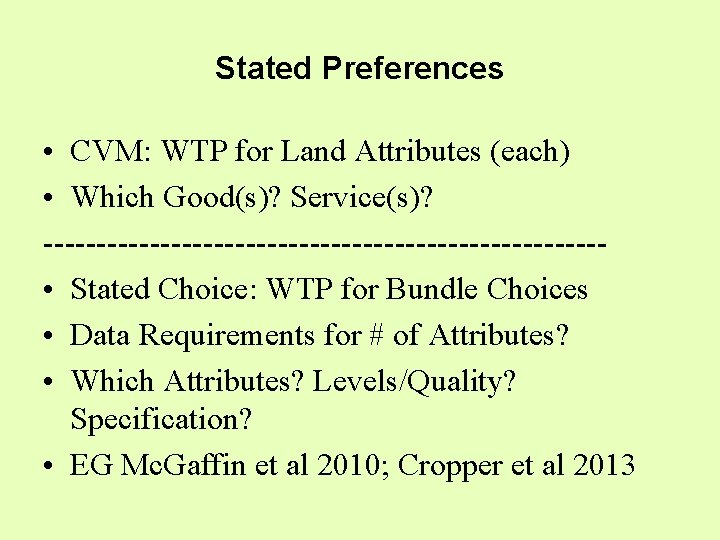 Stated Preferences

• CVM: WTP for Land Attributes (each)
• Which Good(s)? Service(s)?
--------------------------------------------------
• Stated Choice: WTP for Bundle Choices
• Data Requirements for # of Attributes?
• Which Attributes? Levels/Quality? Specification?
• EG McGaffin et al 2010; Cropper et al 2013